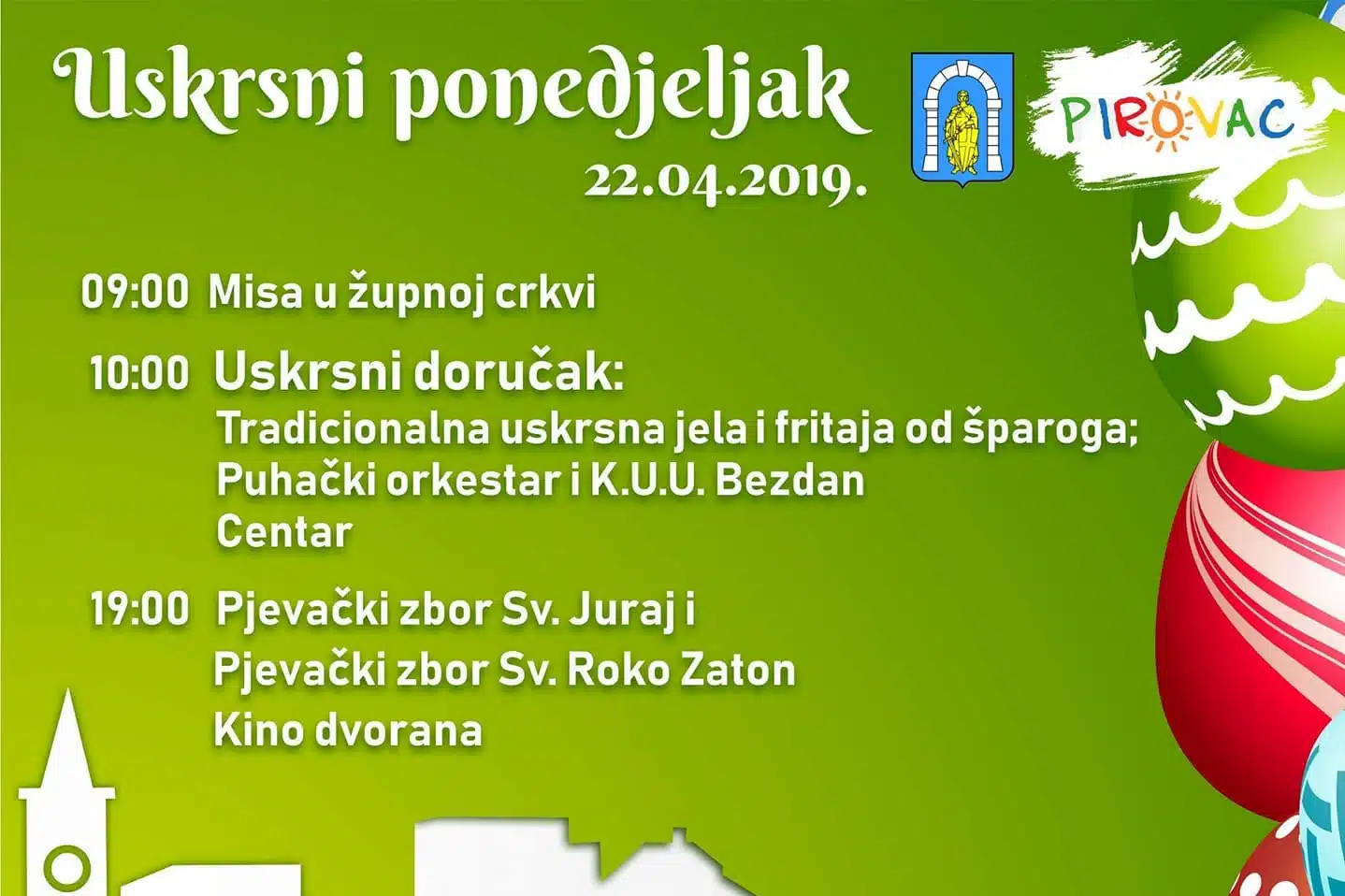 Uskrsni ponedjeljak

22.04.2019.

PIROVAC

09:00 Misa u župnoj crkvi

10:00 Uskrsni doručak:
Tradicionalna uskrsna jela i fritaja od šparoga;
Puhački orkestar i K.U.U. Bezdan
Centar

19:00 Pjevački zbor Sv. Juraj i
Pjevački zbor Sv. Roko Zaton
Kino dvorana